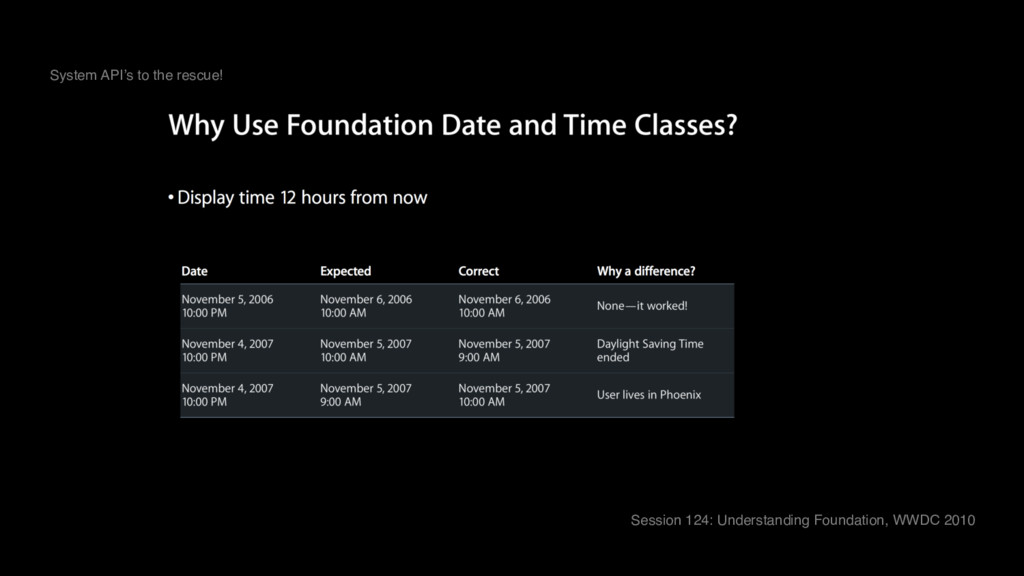 System API's to the rescue!

Why Use Foundation Date and Time Classes?

• Display time 12 hours from now

| Date | Expected | Correct | Why a difference? |
|---|---|---|---|
| November 5, 2006 10:00 PM | November 6, 2006 10:00 AM | November 6, 2006 10:00 AM | None—it worked! |
| November 4, 2007 10:00 PM | November 5, 2007 10:00 AM | November 5, 2007 9:00 AM | Daylight Saving Time ended |
| November 4, 2007 10:00 PM | November 5, 2007 9:00 AM | November 5, 2007 10:00 AM | User lives in Phoenix |

Session 124: Understanding Foundation, WWDC 2010